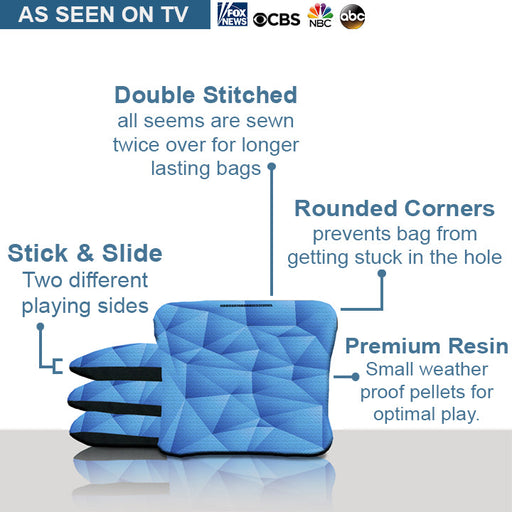 AS SEEN ON TV FOX NEWS CBS NBC abc

Double Stitched
all seems are sewn twice over for longer lasting bags

Rounded Corners
prevents bag from getting stuck in the hole

Stick & Slide
Two different playing sides

Premium Resin
Small weather proof pellets for optimal play.